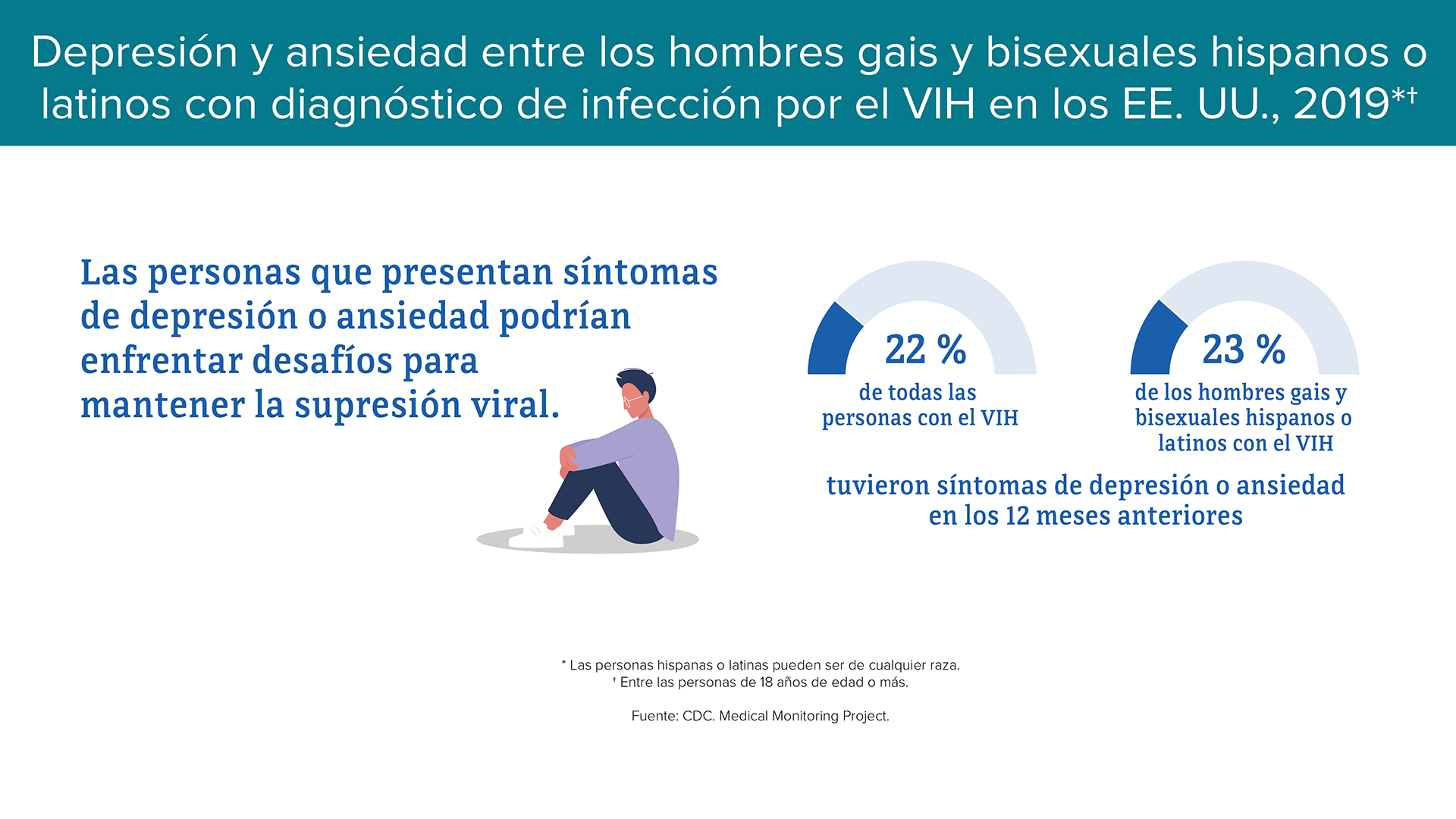 Depresión y ansiedad entre los hombres gais y bisexuales hispanos o latinos con diagnóstico de infección por el VIH en los EE. UU., 2019*†

Las personas que presentan síntomas de depresión o ansiedad podrían enfrentar desafíos para mantener la supresión viral.

22 %
de todas las personas con el VIH

23 %
de los hombres gais y bisexuales hispanos o latinos con el VIH

tuvieron síntomas de depresión o ansiedad en los 12 meses anteriores

* Las personas hispanas o latinas pueden ser de cualquier raza.
† Entre las personas de 18 años de edad o más.

Fuente: CDC. Medical Monitoring Project.